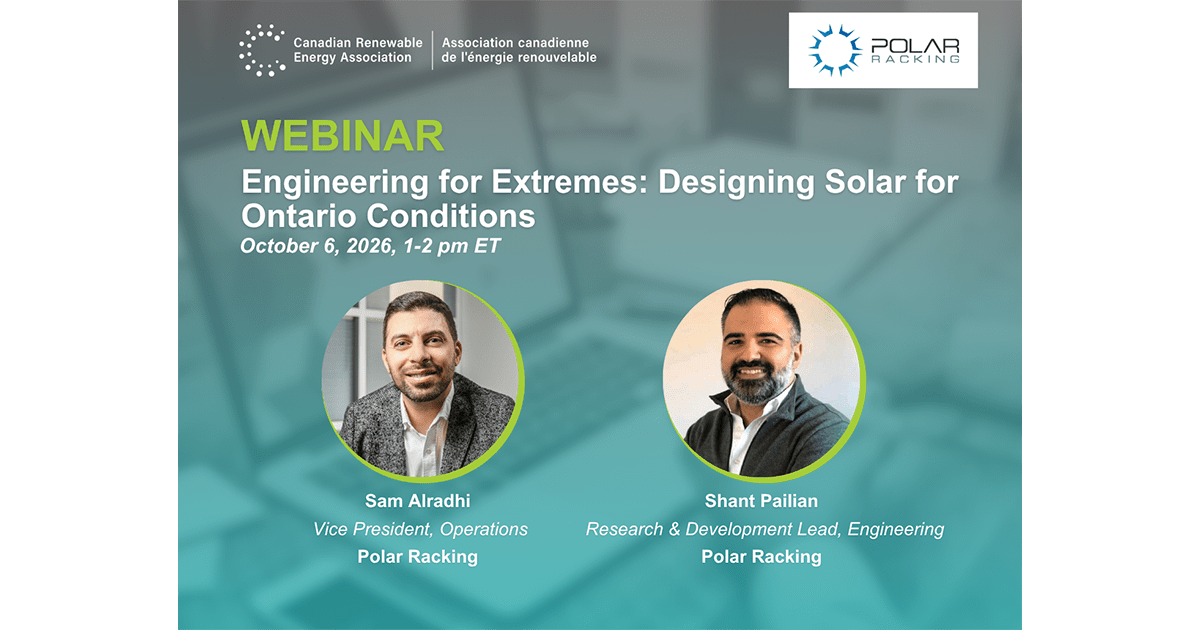 Canadian Renewable Energy Association

Association canadienne de l'énergie renouvelable

POLAR RACKING

WEBINAR

Engineering for Extremes: Designing Solar for Ontario Conditions

October 6, 2026, 1-2 pm ET

Sam Alradhi
Vice President, Operations
Polar Racking

Shant Pailian
Research & Development Lead, Engineering
Polar Racking